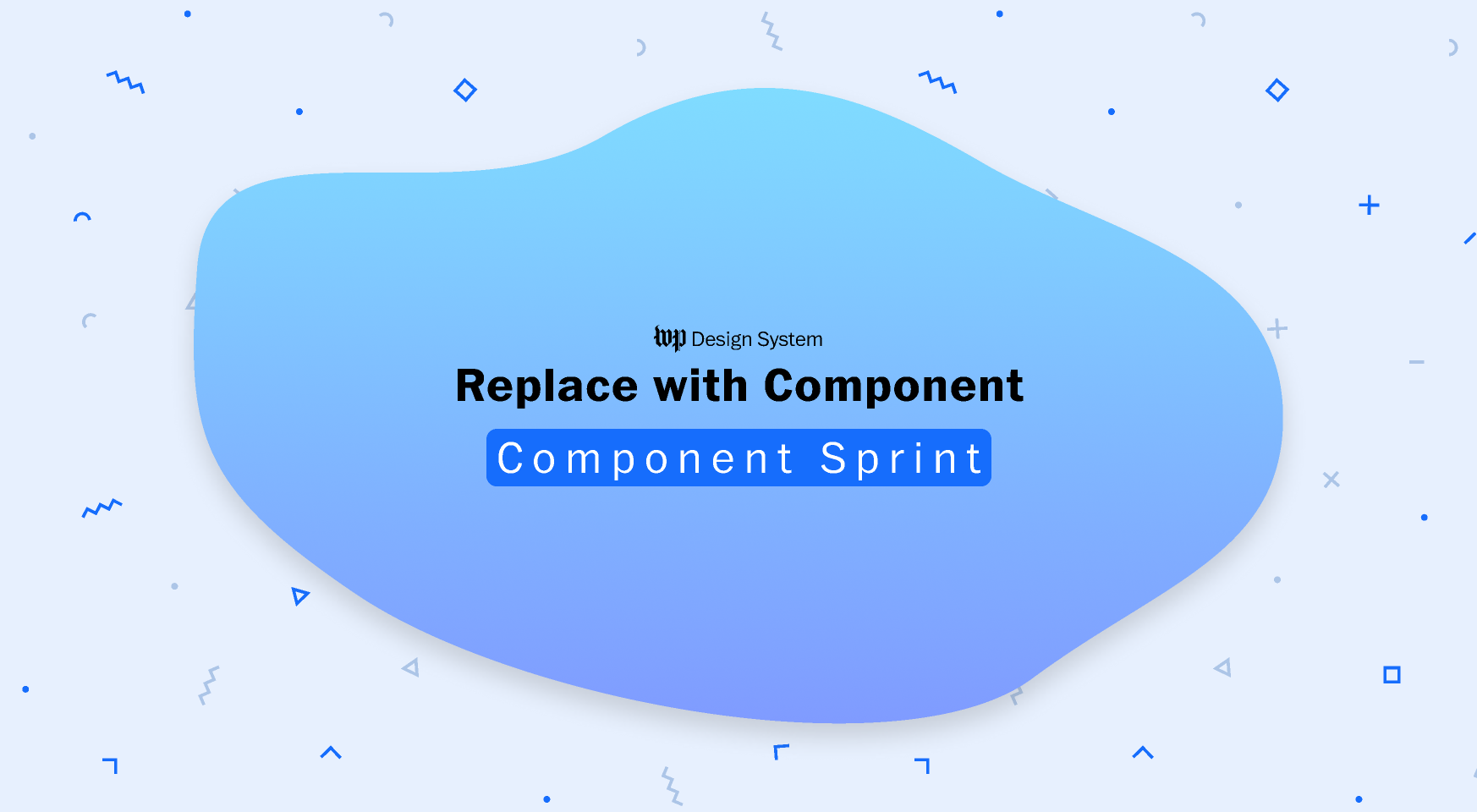 wp Design System

Replace with Component

Component Sprint